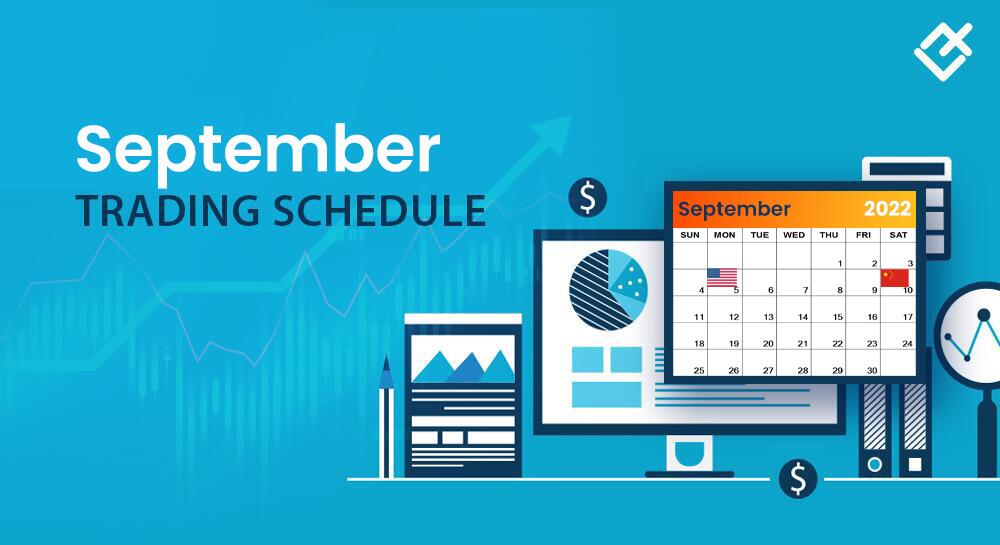 September
TRADING SCHEDULE

$

September 2022

| SUN | MON | TUE | WED | THU | FRI | SAT |
|---|---|---|---|---|---|---|
| | | | | 1 | 2 | 3 |
| 4 | 5 | 6 | 7 | 8 | 9 | 10 |
| 11 | 12 | 13 | 14 | 15 | 16 | 17 |
| 18 | 19 | 20 | 21 | 22 | 23 | 24 |
| 25 | 26 | 27 | 28 | 29 | 30 | |

$